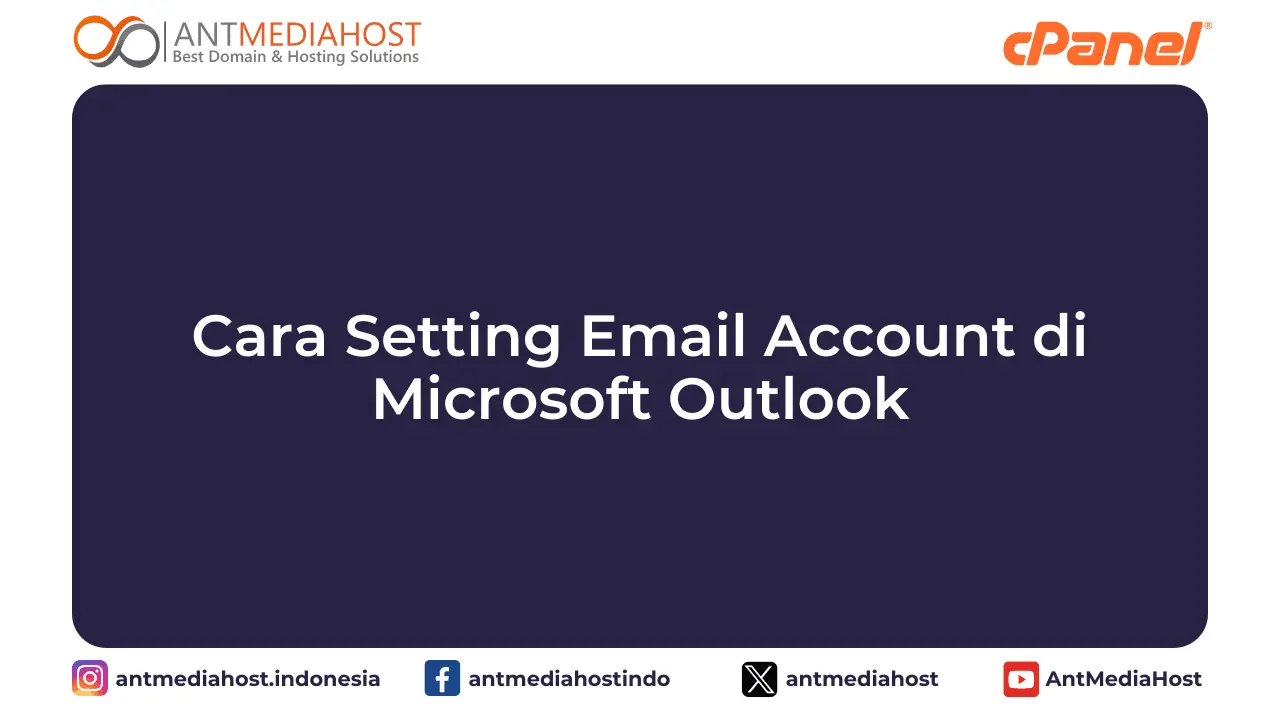 ANTMEDIAHOST
Best Domain & Hosting Solutions

cPanel®

Cara Setting Email Account di Microsoft Outlook

antmediahost.indonesia
antmediahostindo
antmediahost
AntMediaHost